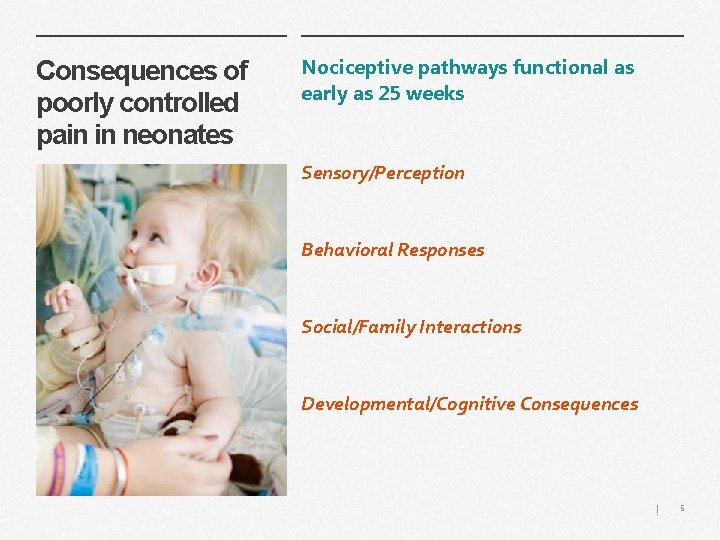 Consequences of poorly controlled pain in neonates

Nociceptive pathways functional as early as 25 weeks

Sensory/Perception

Behavioral Responses

Social/Family Interactions

Developmental/Cognitive Consequences

| 5